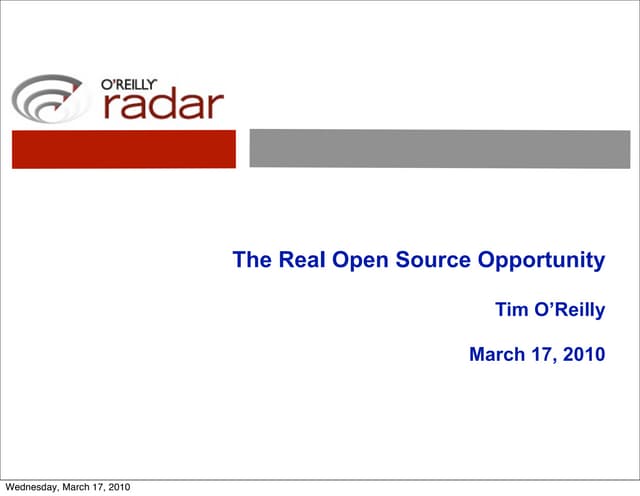 O'REILLY
radar

The Real Open Source Opportunity

Tim O'Reilly

March 17, 2010

Wednesday, March 17, 2010